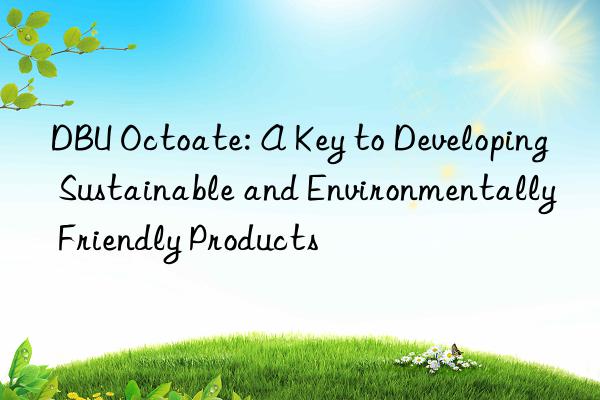 DBU Octoate: A Key to Developing Sustainable and Environmentally Friendly Products